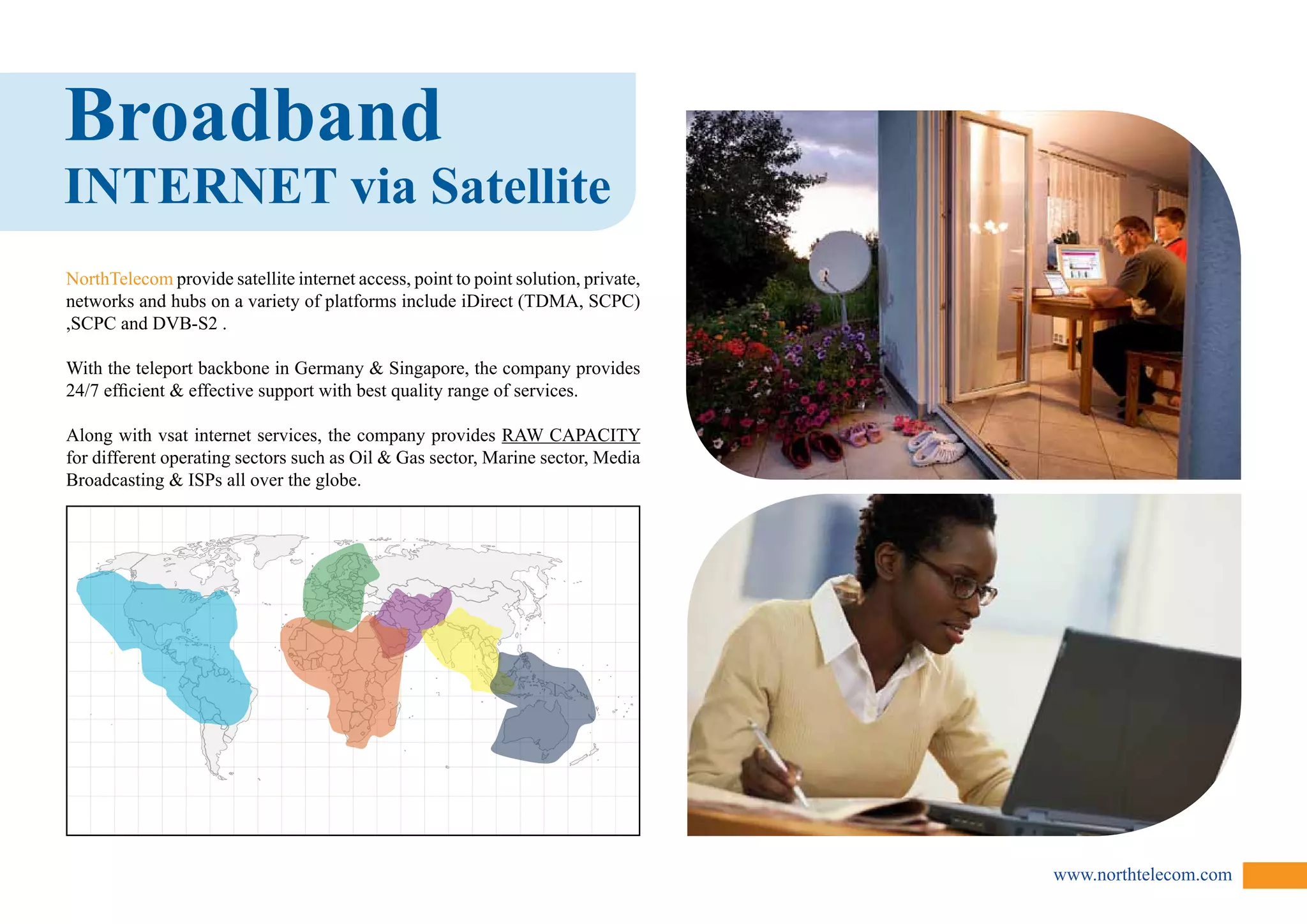 Broadband
INTERNET via Satellite

NorthTelecom provide satellite internet access, point to point solution, private, networks and hubs on a variety of platforms include iDirect (TDMA, SCPC) ,SCPC and DVB-S2 .

With the teleport backbone in Germany & Singapore, the company provides 24/7 efficient & effective support with best quality range of services.

Along with vsat internet services, the company provides RAW CAPACITY for different operating sectors such as Oil & Gas sector, Marine sector, Media Broadcasting & ISPs all over the globe.

www.northtelecom.com